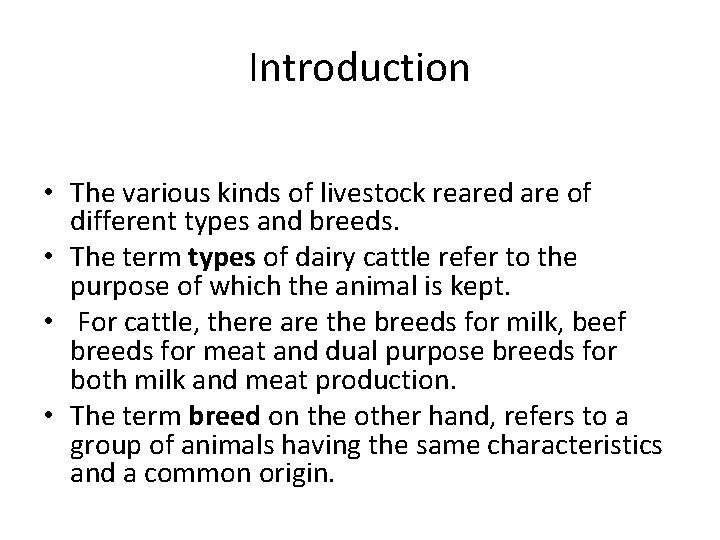 Introduction

• The various kinds of livestock reared are of different types and breeds.
• The term types of dairy cattle refer to the purpose of which the animal is kept.
• For cattle, there are the breeds for milk, beef breeds for meat and dual purpose breeds for both milk and meat production.
• The term breed on the other hand, refers to a group of animals having the same characteristics and a common origin.